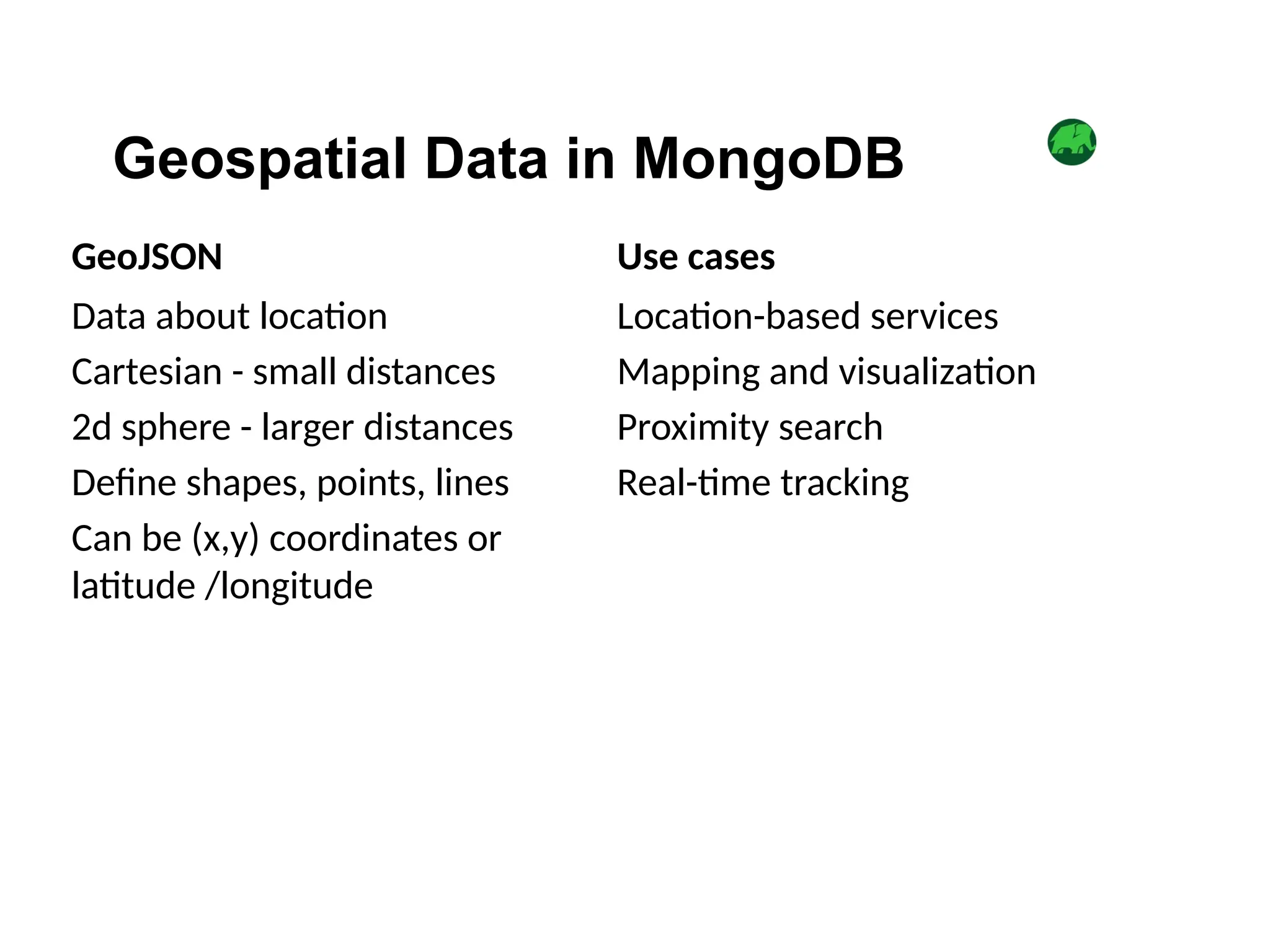 Geospatial Data in MongoDB

GeoJSON

Data about location

Cartesian - small distances

2d sphere - larger distances

Define shapes, points, lines

Can be (x,y) coordinates or latitude /longitude

Use cases

Location-based services

Mapping and visualization

Proximity search

Real-time tracking